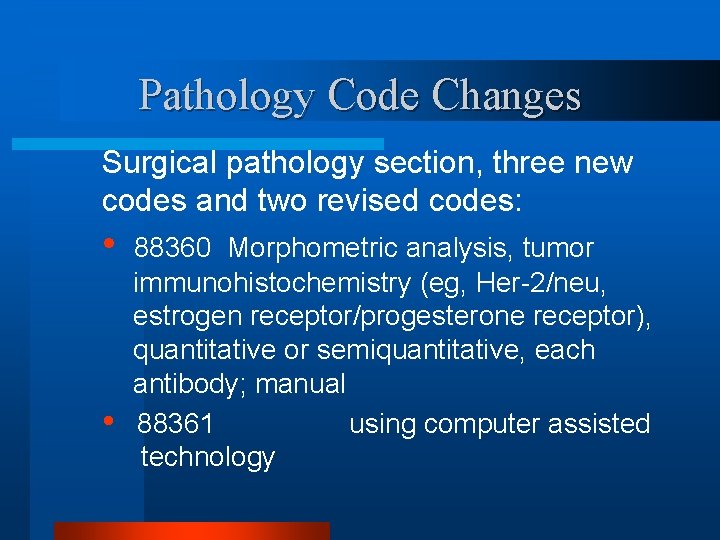 Pathology Code Changes

Surgical pathology section, three new codes and two revised codes:

• 88360 Morphometric analysis, tumor immunohistochemistry (eg, Her-2/neu, estrogen receptor/progesterone receptor), quantitative or semiquantitative, each antibody; manual
• 88361 using computer assisted technology